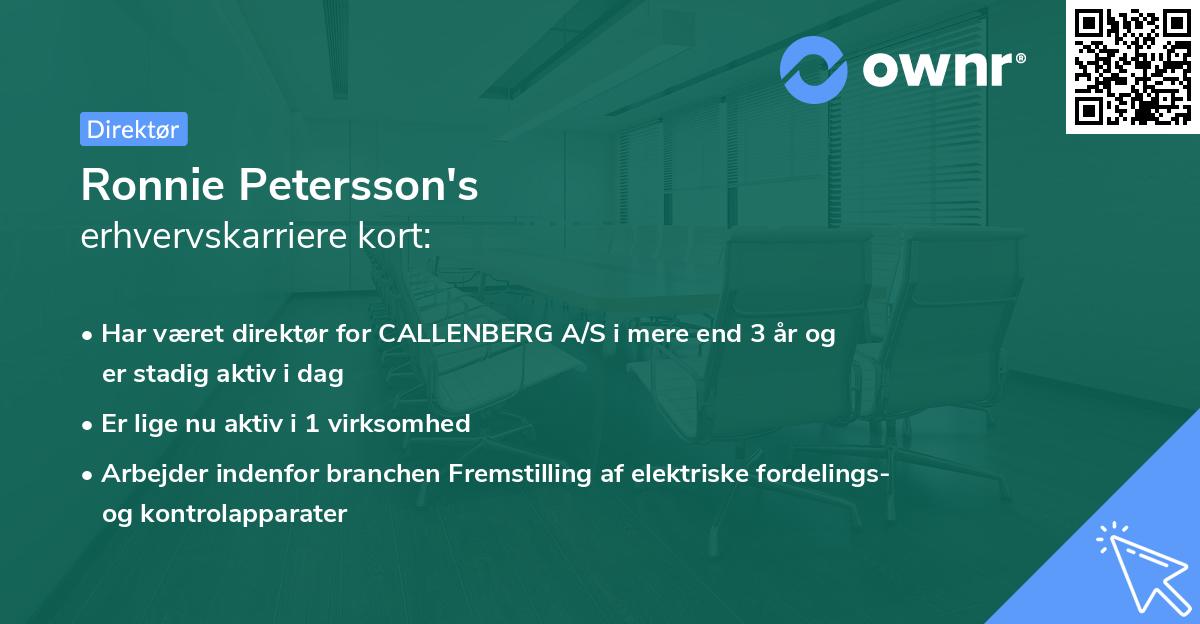 ownr®

Direktør

Ronnie Petersson's
erhvervskarriere kort:

• Har været direktør for CALLENBERG A/S i mere end 3 år og er stadig aktiv i dag

• Er lige nu aktiv i 1 virksomhed

• Arbejder indenfor branchen Fremstilling af elektriske fordelings- og kontrolapparater